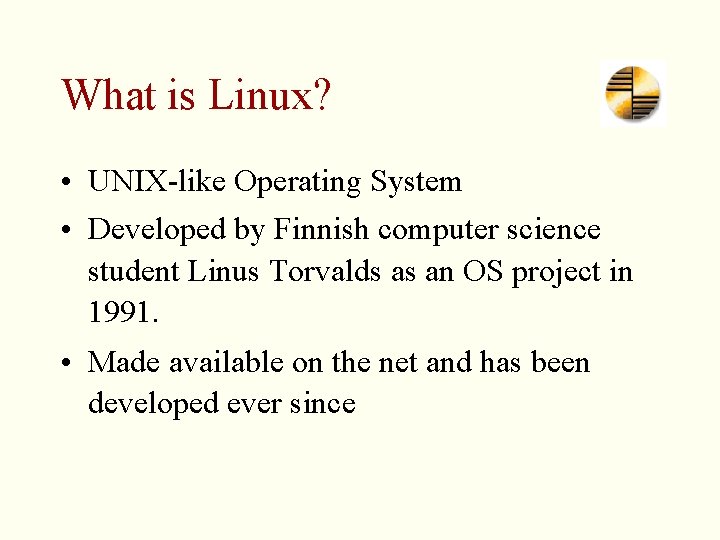 What is Linux?

• UNIX-like Operating System

• Developed by Finnish computer science student Linus Torvalds as an OS project in 1991.

• Made available on the net and has been developed ever since